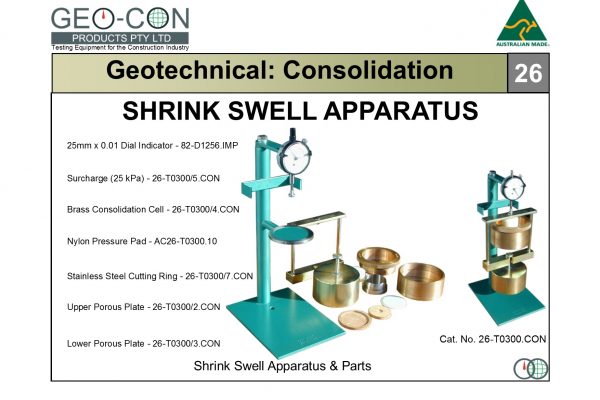 GEO-CON
PRODUCTS PTY LTD
Testing Equipment for the Construction Industry

AUSTRALIAN MADE

Geotechnical: Consolidation

26

SHRINK SWELL APPARATUS

25mm x 0.01 Dial Indicator - 82-D1256.IMP

Surcharge (25 kPa) - 26-T0300/5.CON

Brass Consolidation Cell - 26-T0300/4.CON

Nylon Pressure Pad - AC26-T0300.10

Stainless Steel Cutting Ring - 26-T0300/7.CON

Upper Porous Plate - 26-T0300/2.CON

Lower Porous Plate - 26-T0300/3.CON

Cat. No. 26-T0300.CON

Shrink Swell Apparatus & Parts